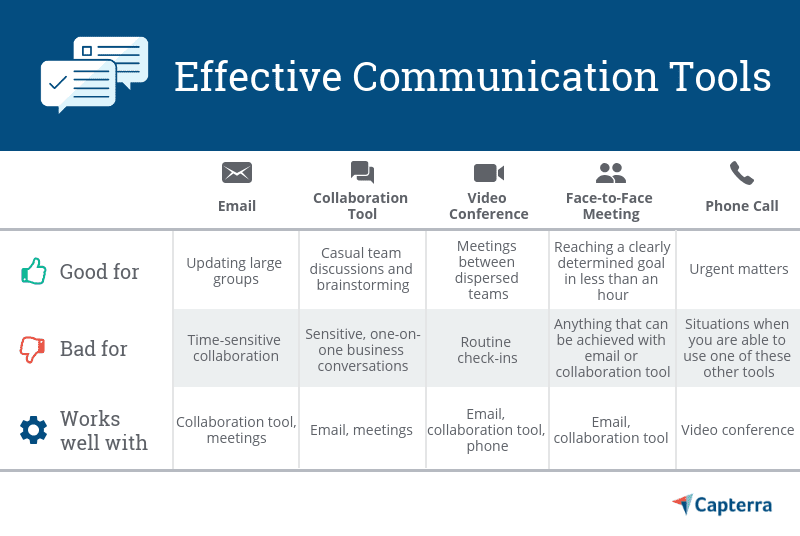 Effective Communication Tools

| | Email | Collaboration Tool | Video Conference | Face-to-Face Meeting | Phone Call |
|---|---|---|---|---|---|
| Good for | Updating large groups | Casual team discussions and brainstorming | Meetings between dispersed teams | Reaching a clearly determined goal in less than an hour | Urgent matters |
| Bad for | Time-sensitive collaboration | Sensitive, one-on-one business conversations | Routine check-ins | Anything that can be achieved with email or collaboration tool | Situations when you are able to use one of these other tools |
| Works well with | Collaboration tool, meetings | Email, meetings | Email, collaboration tool, phone | Email, collaboration tool | Video conference |

Capterra